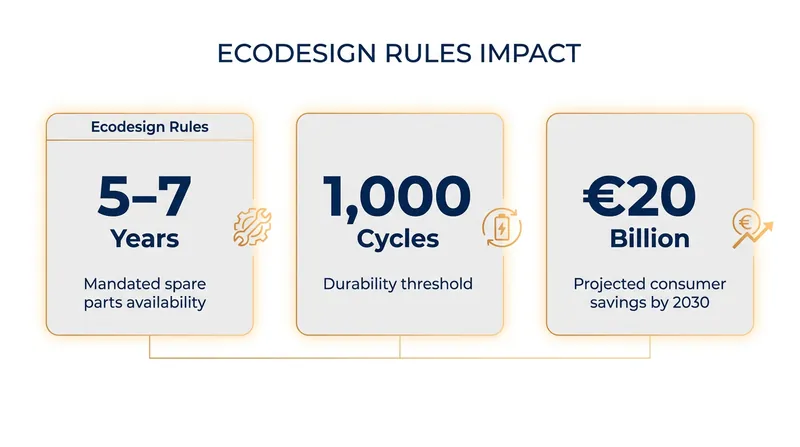 ECODESIGN RULES IMPACT

Ecodesign Rules

5–7
Years

Mandated spare parts availability

1,000
Cycles

Durability threshold

€20
Billion

Projected consumer savings by 2030